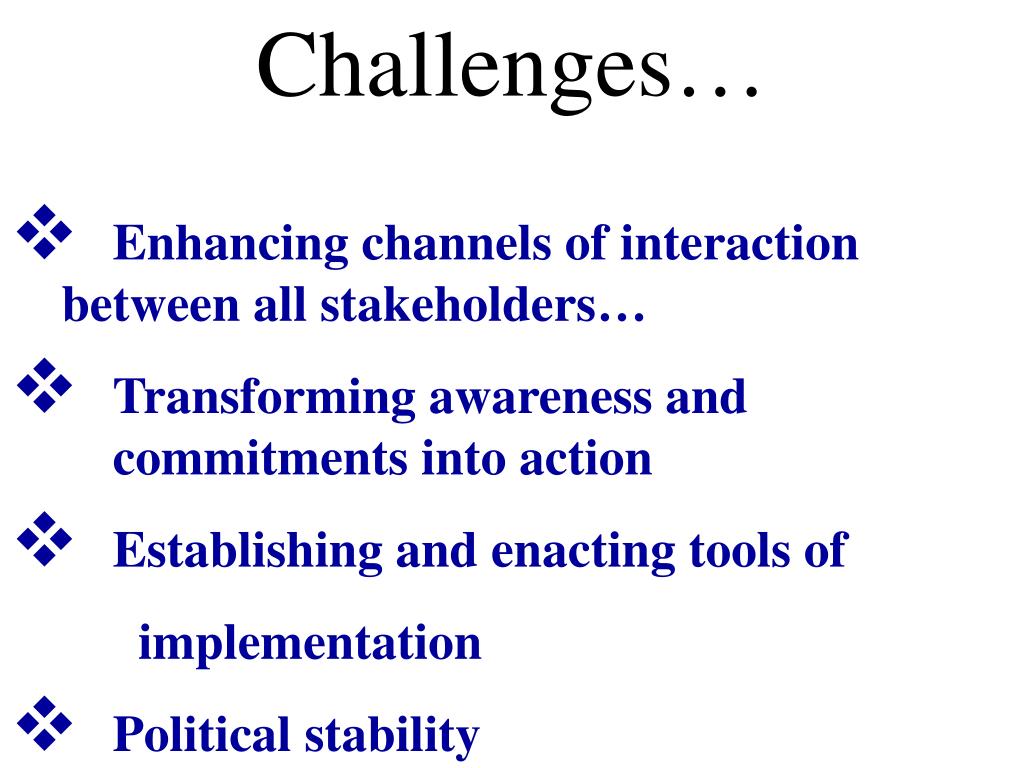 Challenges…

❖ Enhancing channels of interaction between all stakeholders…

❖ Transforming awareness and commitments into action

❖ Establishing and enacting tools of implementation

❖ Political stability